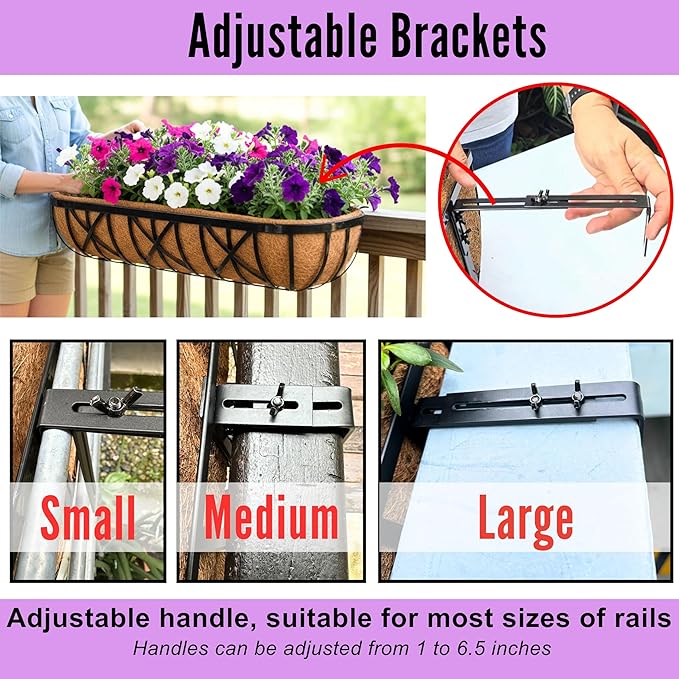 Adjustable Brackets

Small

Medium

Large

Adjustable handle, suitable for most sizes of rails

Handles can be adjusted from 1 to 6.5 inches